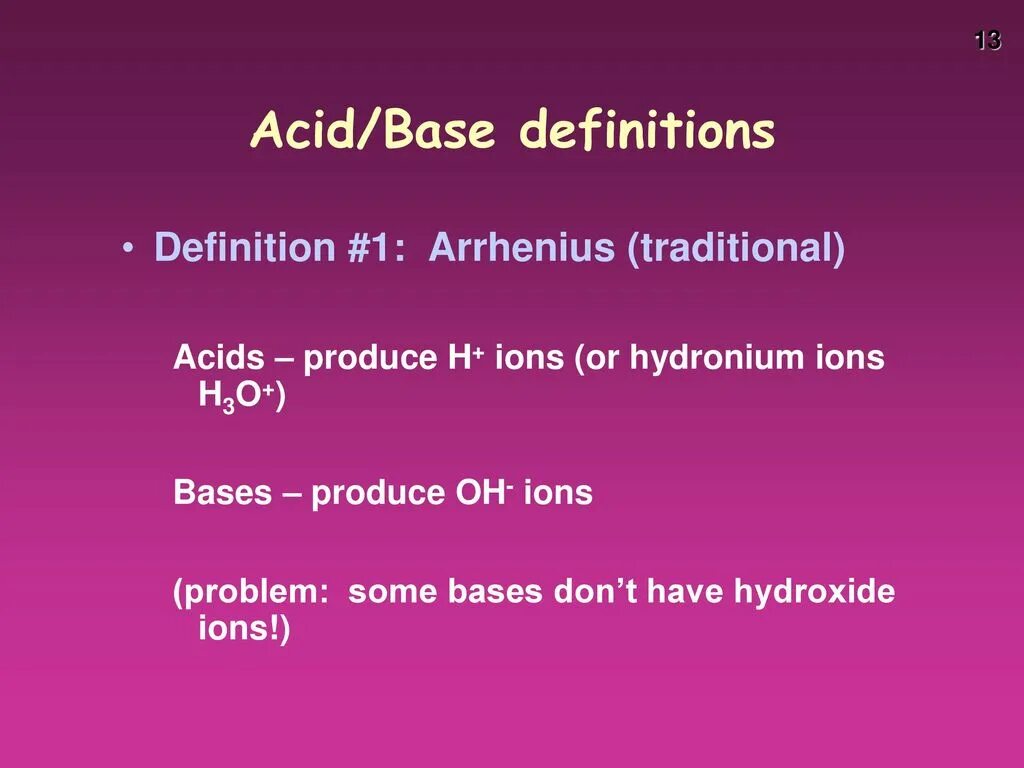 13

Acid/Base definitions

• Definition #1: Arrhenius (traditional)

Acids – produce $H^+$ ions (or hydronium ions $H_3O^+$)

Bases – produce $OH^-$ ions

(problem: some bases don't have hydroxide ions!)